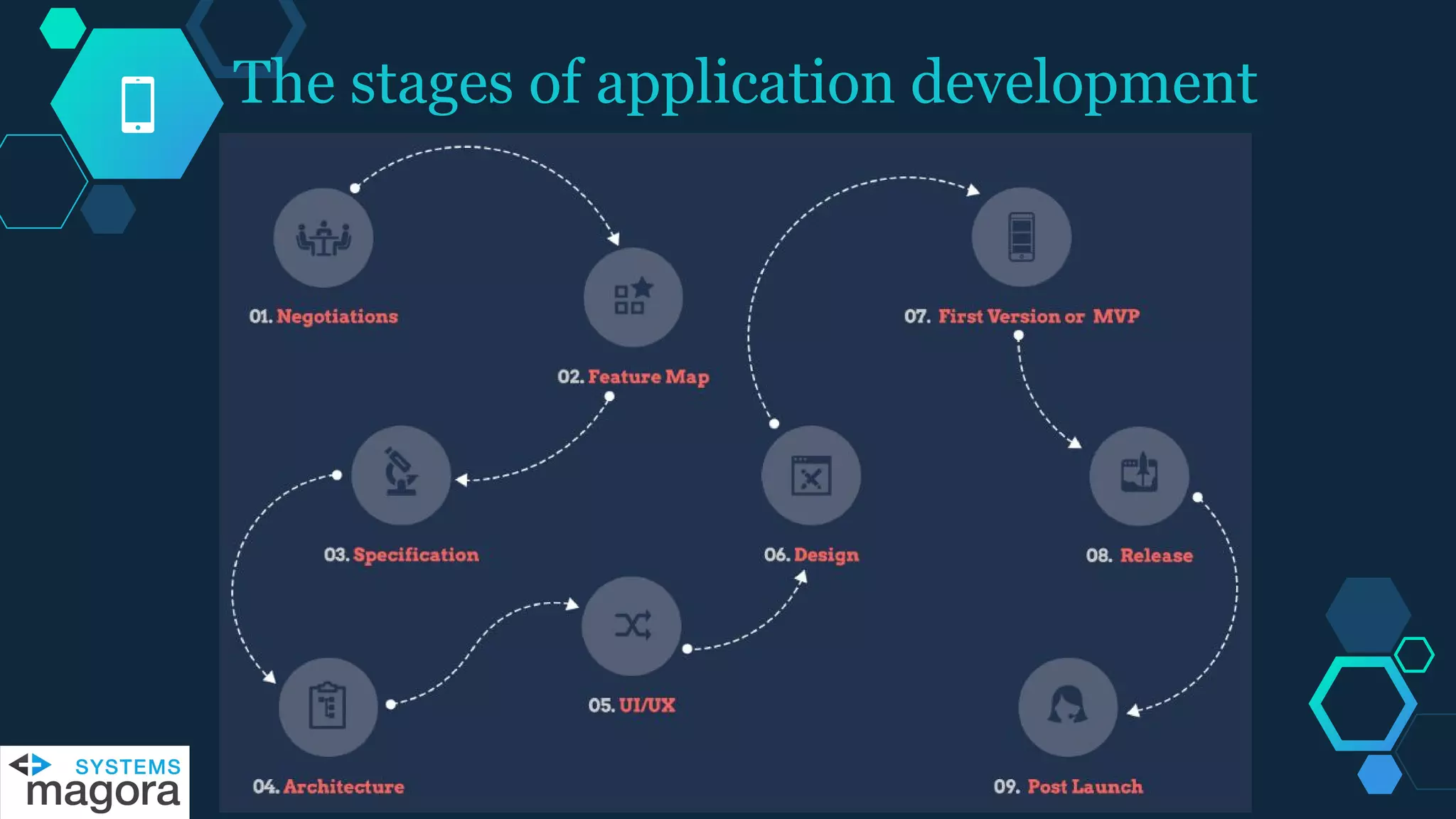 The stages of application development

01. Negotiations

02. Feature Map

03. Specification

04. Architecture

05. UI/UX

06. Design

07. First Version or MVP

08. Release

09. Post Launch

SYSTEMS
magora